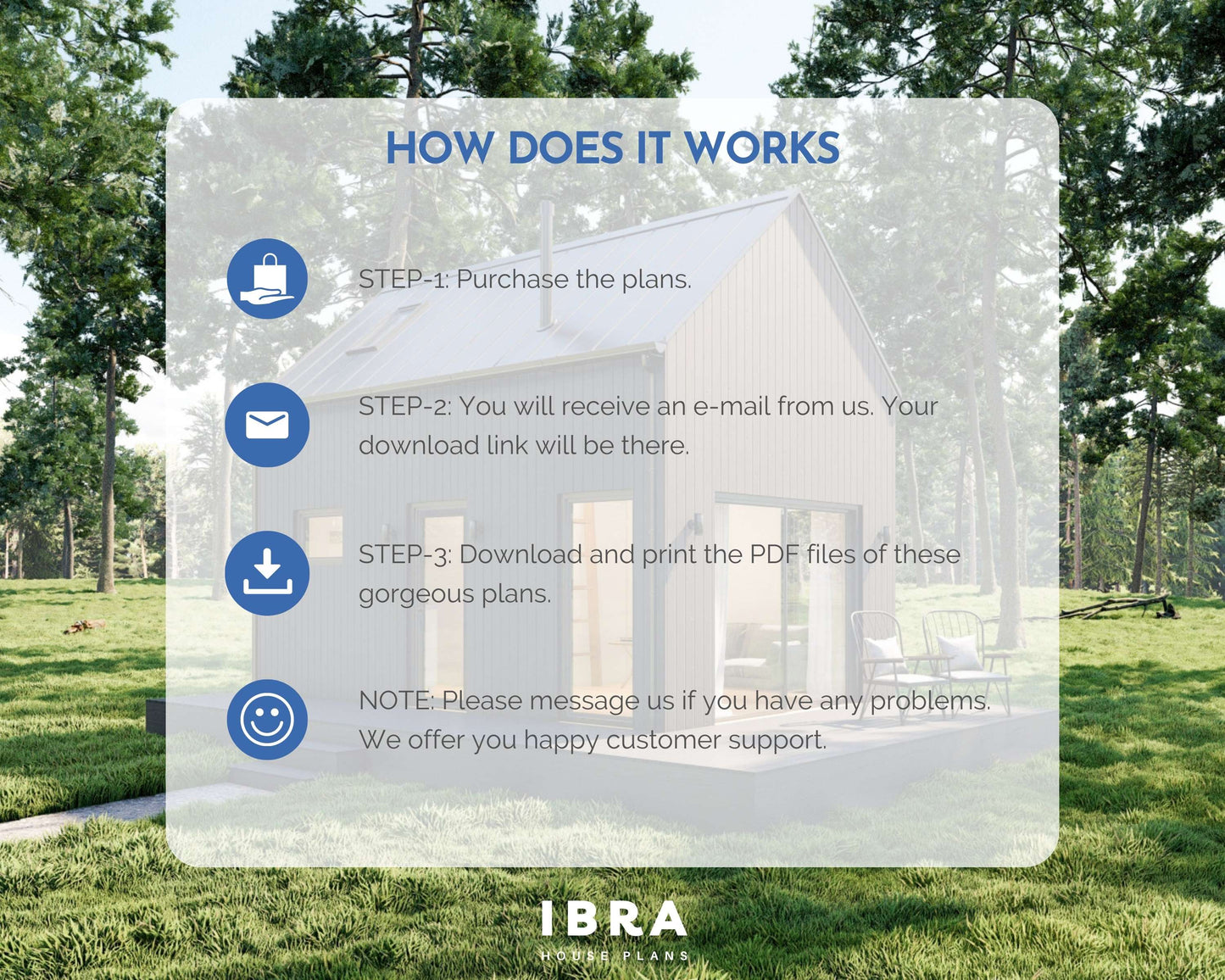 HOW DOES IT WORKS

STEP-1: Purchase the plans.

STEP-2: You will receive an e-mail from us. Your download link will be there.

STEP-3: Download and print the PDF files of these gorgeous plans.

NOTE: Please message us if you have any problems. We offer you happy customer support.

IBRA
HOUSE PLANS